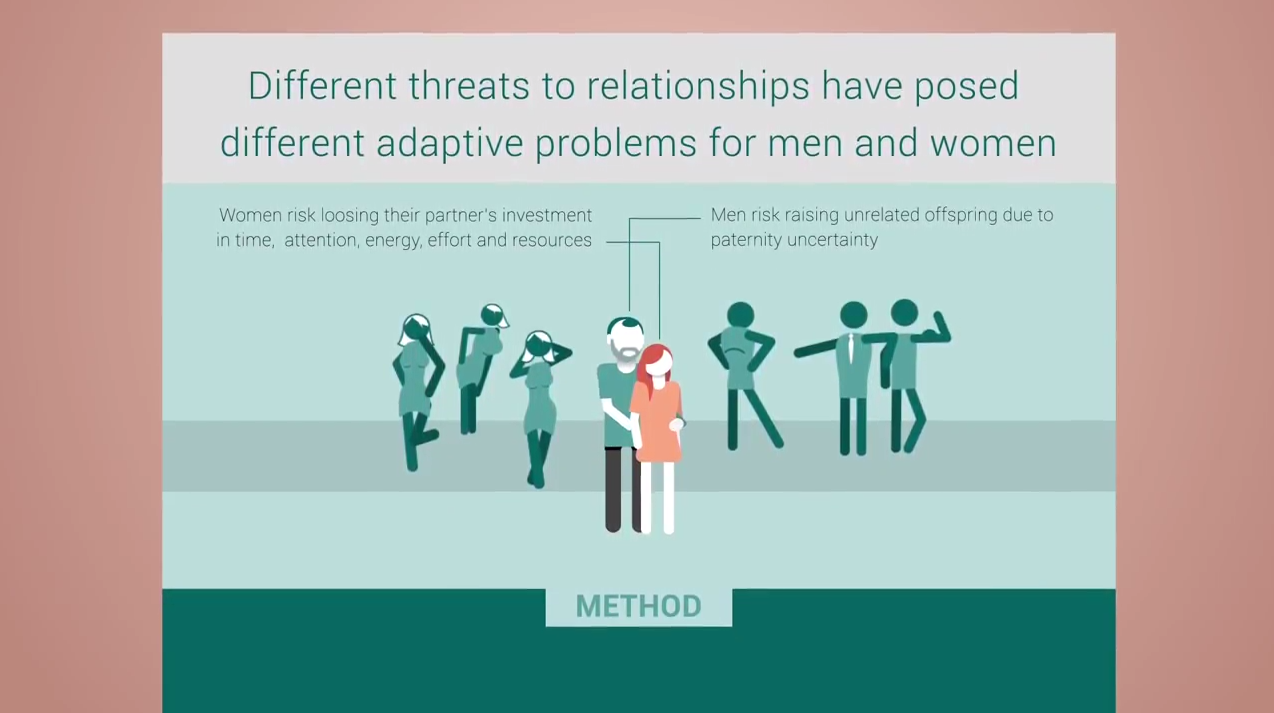 Different threats to relationships have posed different adaptive problems for men and women

Women risk loosing their partner's investment in time, attention, energy, effort and resources

Men risk raising unrelated offspring due to paternity uncertainty

METHOD